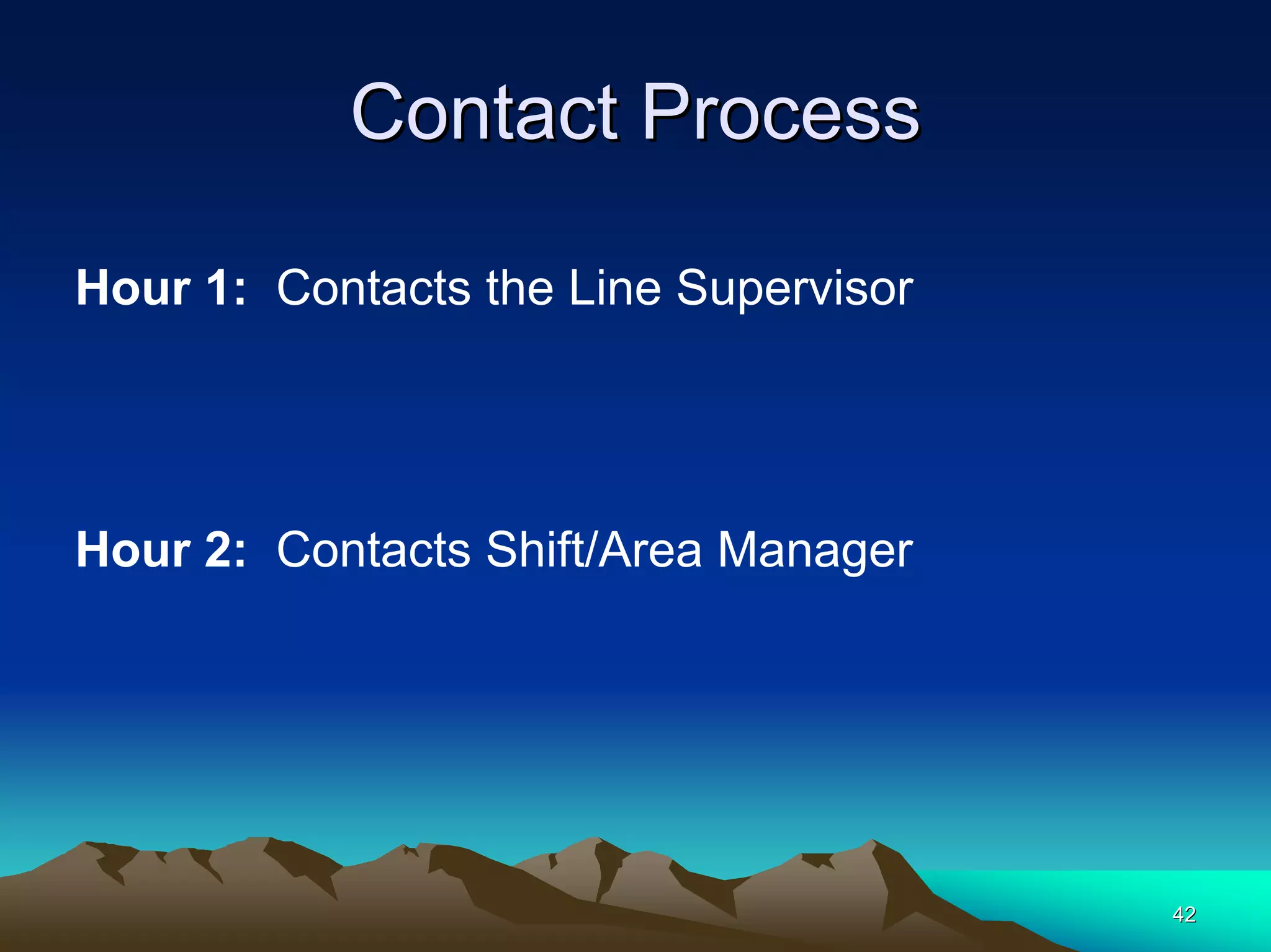 Contact Process

Hour 1: Contacts the Line Supervisor

Hour 2: Contacts Shift/Area Manager

42